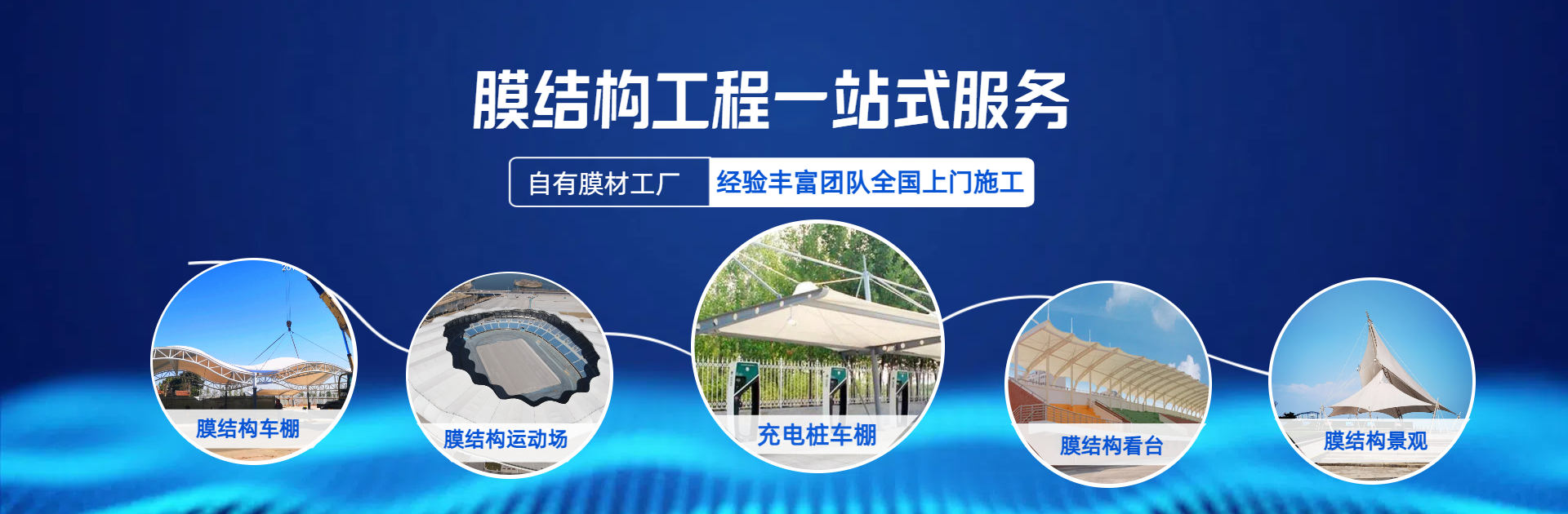 膜结构工程一站式服务

自有膜材工厂 经验丰富团队全国上门施工

膜结构车棚

膜结构运动场

充电桩车棚

膜结构看台

膜结构景观